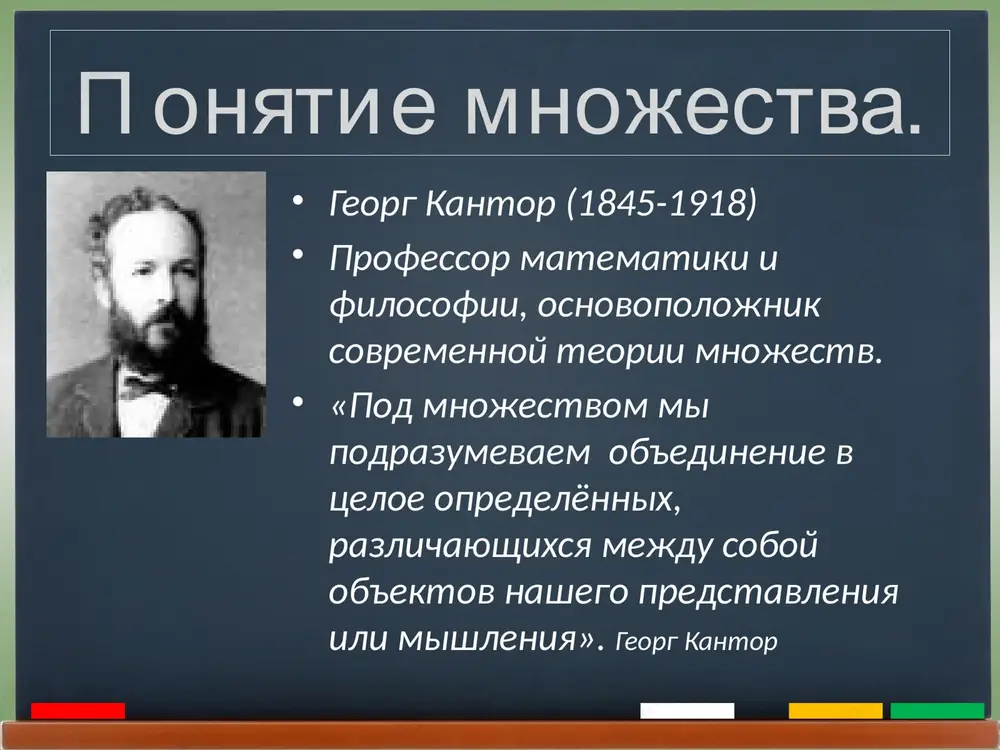 Понятие множества.

• Георг Кантор (1845-1918)
• Профессор математики и философии, основоположник современной теории множеств.
• «Под множеством мы подразумеваем объединение в целое определённых, различающихся между собой объектов нашего представления или мышления». Георг Кантор